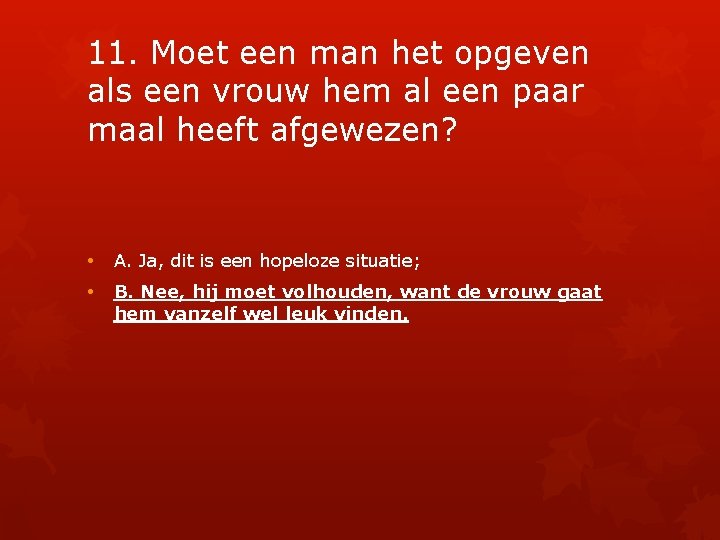 11. Moet een man het opgeven als een vrouw hem al een paar maal heeft afgewezen?

• A. Ja, dit is een hopeloze situatie;
• B. Nee, hij moet volhouden, want de vrouw gaat hem vanzelf wel leuk vinden.